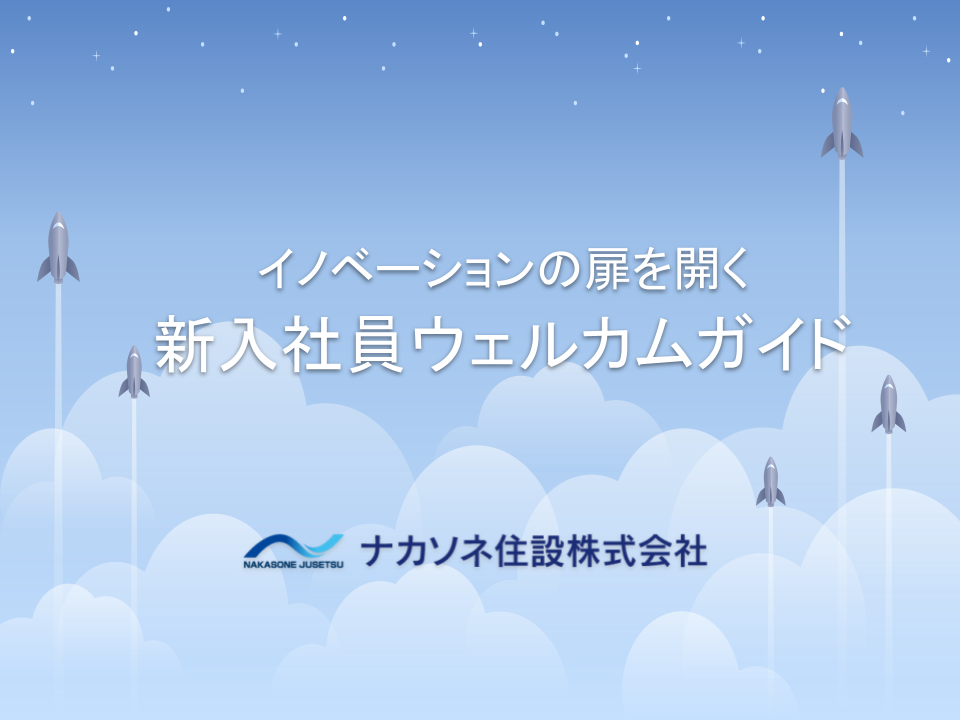 イノベーションの扉を開く
新入社員ウェルカムガイド

NAKASONE JUSETSU ナカソネ住設株式会社